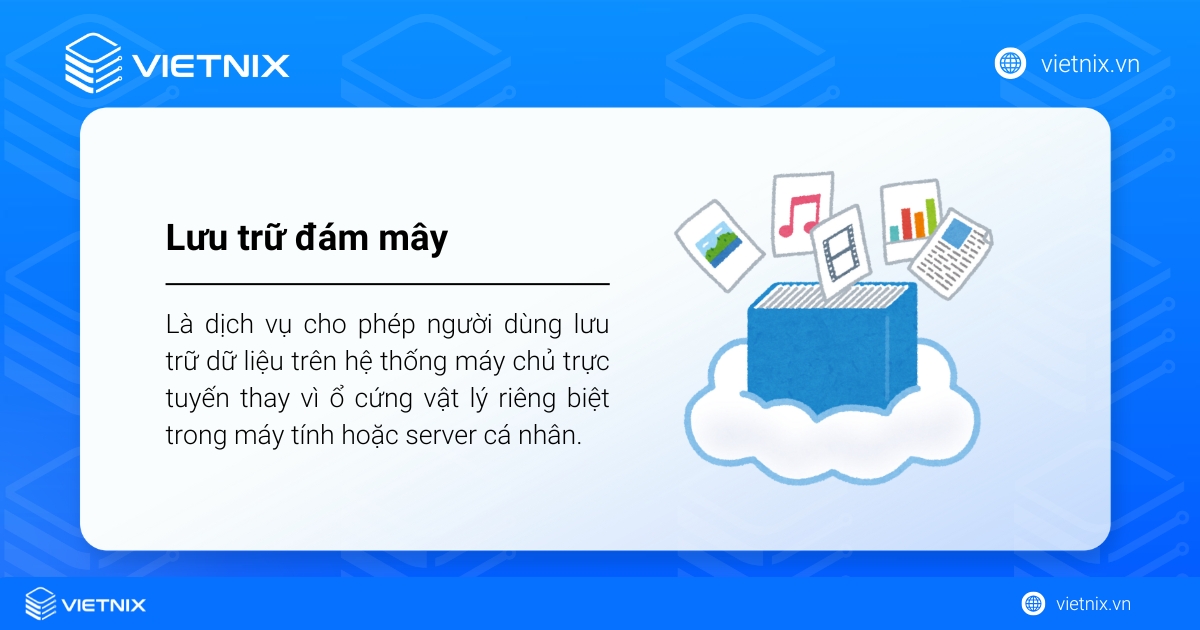 VIETNIX

vietnix.vn

Lưu trữ đám mây

Là dịch vụ cho phép người dùng lưu trữ dữ liệu trên hệ thống máy chủ trực tuyến thay vì ổ cứng vật lý riêng biệt trong máy tính hoặc server cá nhân.

VIETNIX

vietnix.vn